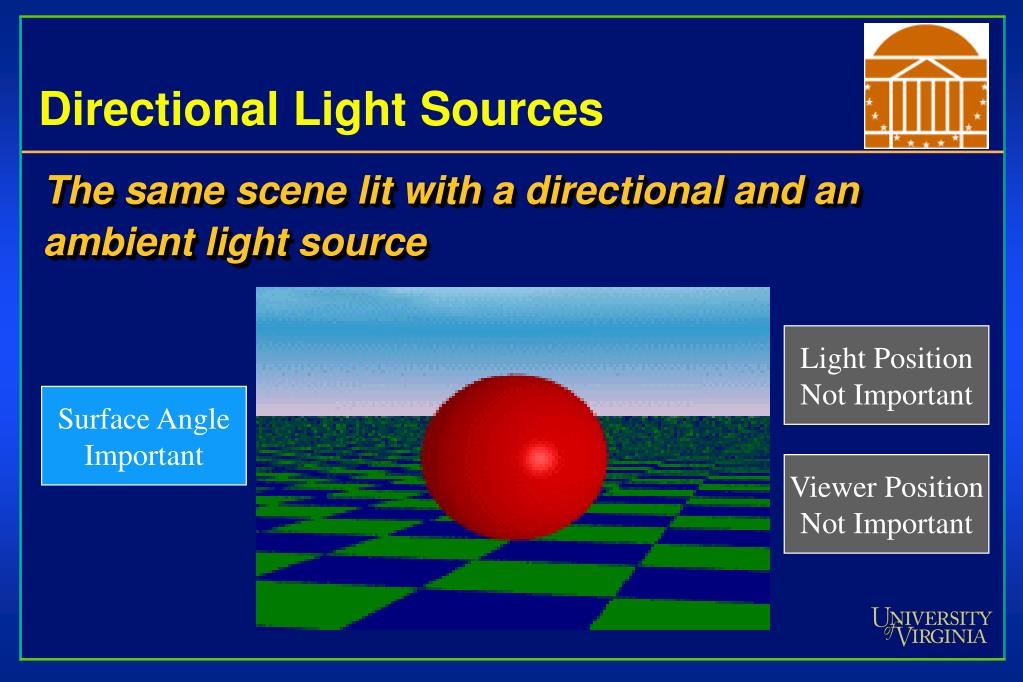 Directional Light Sources

The same scene lit with a directional and an ambient light source

Surface Angle Important

Light Position Not Important

Viewer Position Not Important

UNIVERSITY of VIRGINIA